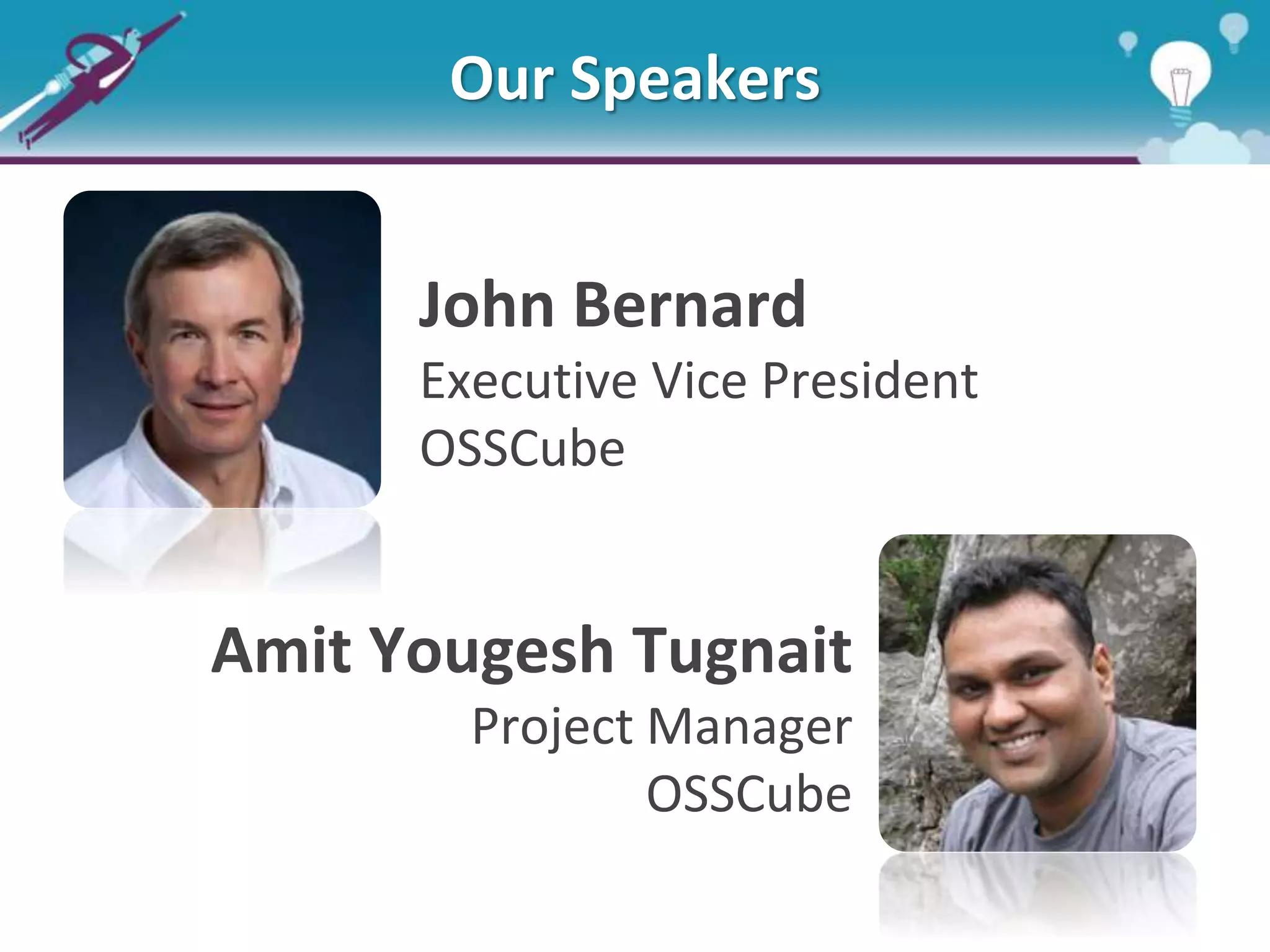 Our Speakers

John Bernard
Executive Vice President
OSSCube

Amit Yougesh Tugnait
Project Manager
OSSCube